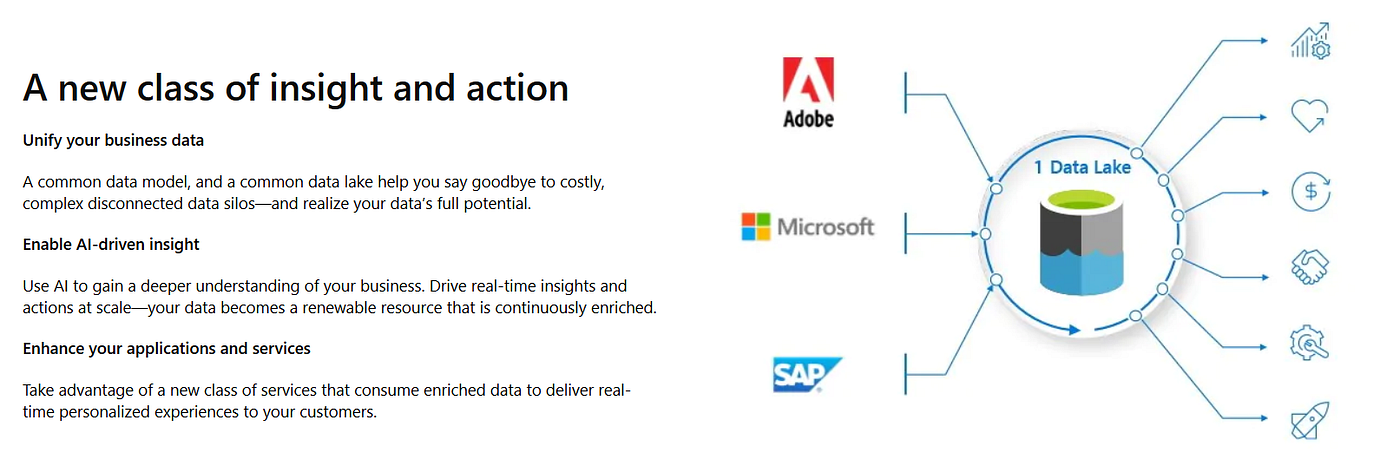 A new class of insight and action

Unify your business data

A common data model, and a common data lake help you say goodbye to costly, complex disconnected data silos—and realize your data's full potential.

Enable AI-driven insight

Use AI to gain a deeper understanding of your business. Drive real-time insights and actions at scale—your data becomes a renewable resource that is continuously enriched.

Enhance your applications and services

Take advantage of a new class of services that consume enriched data to deliver real-time personalized experiences to your customers.

Adobe

Microsoft

SAP

1 Data Lake